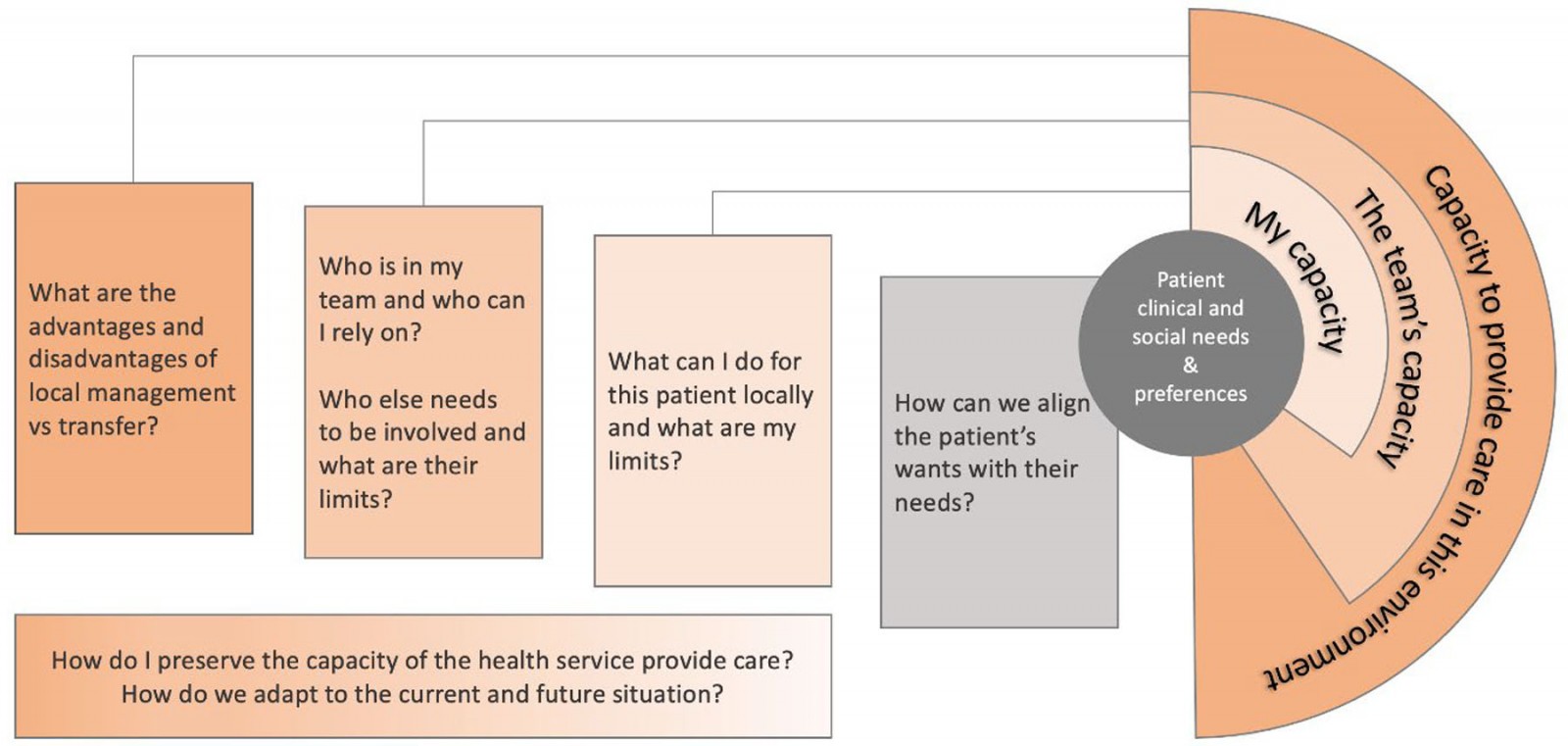 What are the advantages and disadvantages of local management vs transfer?

Who is in my team and who can I rely on?

Who else needs to be involved and what are their limits?

What can I do for this patient locally and what are my limits?

How can we align the patient's wants with their needs?

Patient clinical and social needs & preferences

My capacity

The team's capacity

Capacity to provide care in this environment

How do I preserve the capacity of the health service provide care?
How do we adapt to the current and future situation?